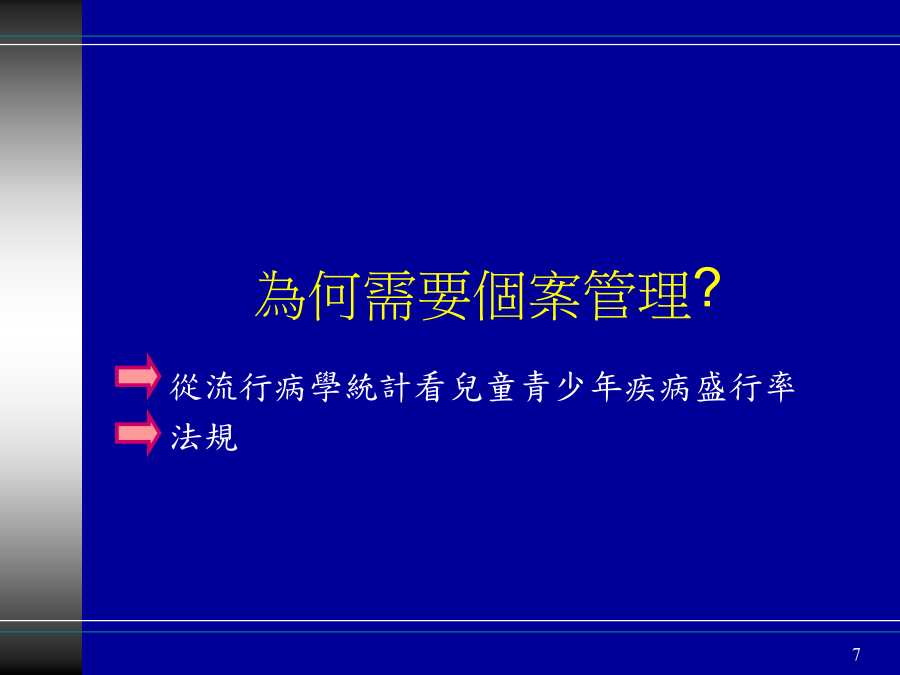 為何需要個案管理?

從流行病學統計看兒童青少年疾病盛行率

法規

7